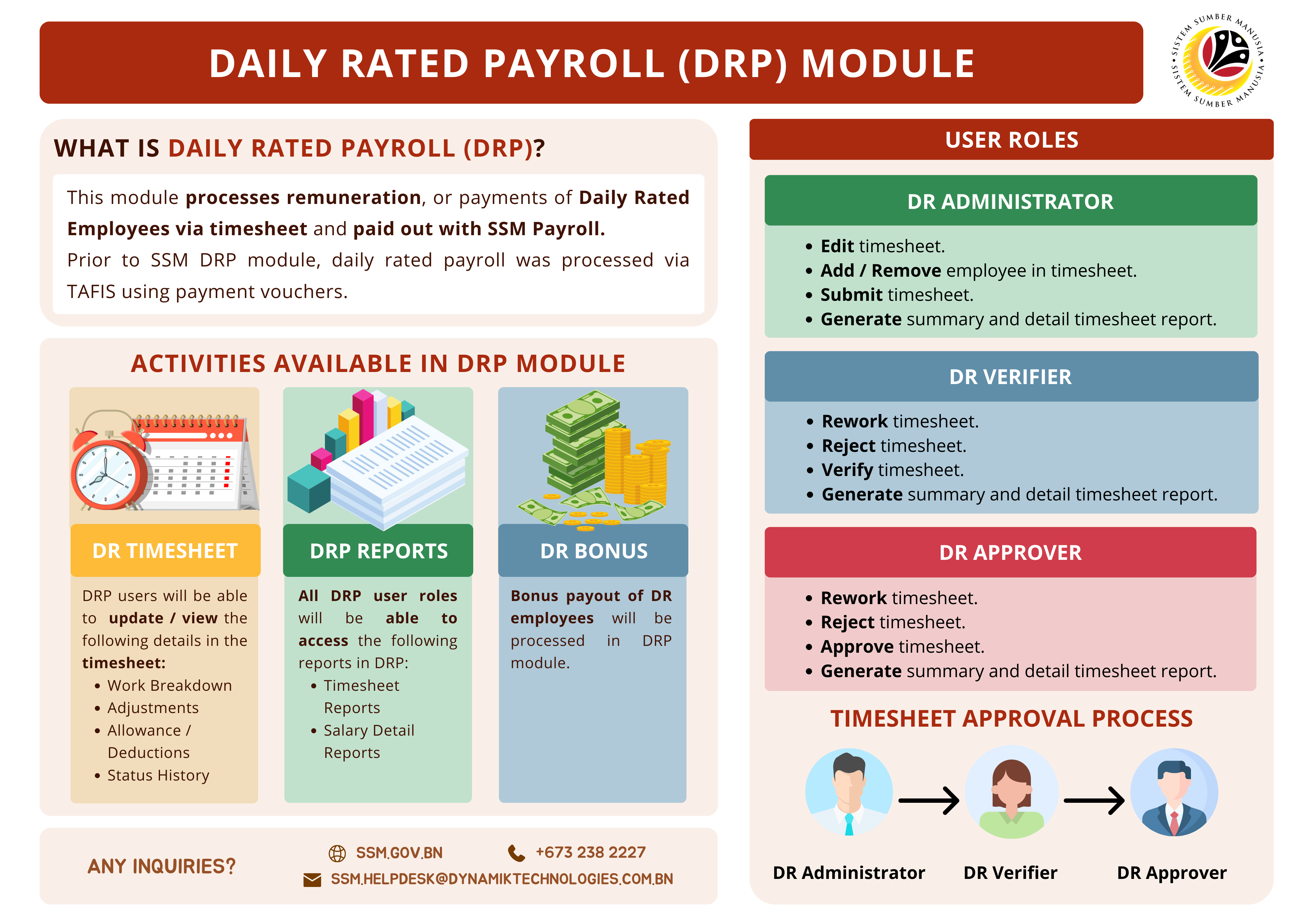 DAILY RATED PAYROLL (DRP) MODULE

SISTEM SUMBER MANUSIA • SISTEM SUMBER MANUSIA •

WHAT IS DAILY RATED PAYROLL (DRP)?

This module processes remuneration, or payments of Daily Rated Employees via timesheet and paid out with SSM Payroll.
Prior to SSM DRP module, daily rated payroll was processed via TAFIS using payment vouchers.

ACTIVITIES AVAILABLE IN DRP MODULE

DR TIMESHEET

DRP users will be able to update / view the following details in the timesheet:
• Work Breakdown
• Adjustments
• Allowance / Deductions
• Status History

DRP REPORTS

All DRP user roles will be able to access the following reports in DRP:
• Timesheet Reports
• Salary Detail Reports

DR BONUS

Bonus payout of DR employees will be processed in DRP module.

ANY INQUIRIES?

SSM.GOV.BN
+673 238 2227
SSM.HELPDESK@DYNAMIKTECHNOLOGIES.COM.BN

USER ROLES

DR ADMINISTRATOR

• Edit timesheet.
• Add / Remove employee in timesheet.
• Submit timesheet.
• Generate summary and detail timesheet report.

DR VERIFIER

• Rework timesheet.
• Reject timesheet.
• Verify timesheet.
• Generate summary and detail timesheet report.

DR APPROVER

• Rework timesheet.
• Reject timesheet.
• Approve timesheet.
• Generate summary and detail timesheet report.

TIMESHEET APPROVAL PROCESS

DR Administrator
DR Verifier
DR Approver